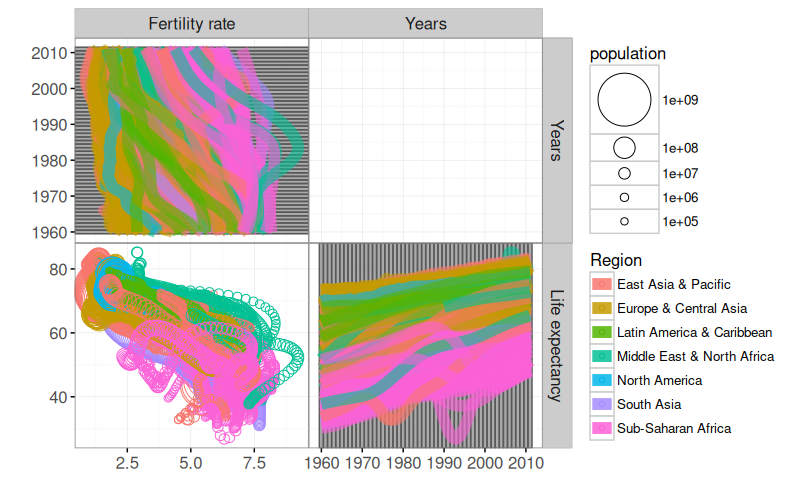 Fertility rate

Years

2010
2000
1990
1980
1970
1960

Years

80
60
40

Life expectancy

2.5
5.0
7.5

1960 1970 1980 1990 2000 2010

population

1e+09
1e+08
1e+07
1e+06
1e+05

Region

East Asia & Pacific
Europe & Central Asia
Latin America & Caribbean
Middle East & North Africa
North America
South Asia
Sub-Saharan Africa